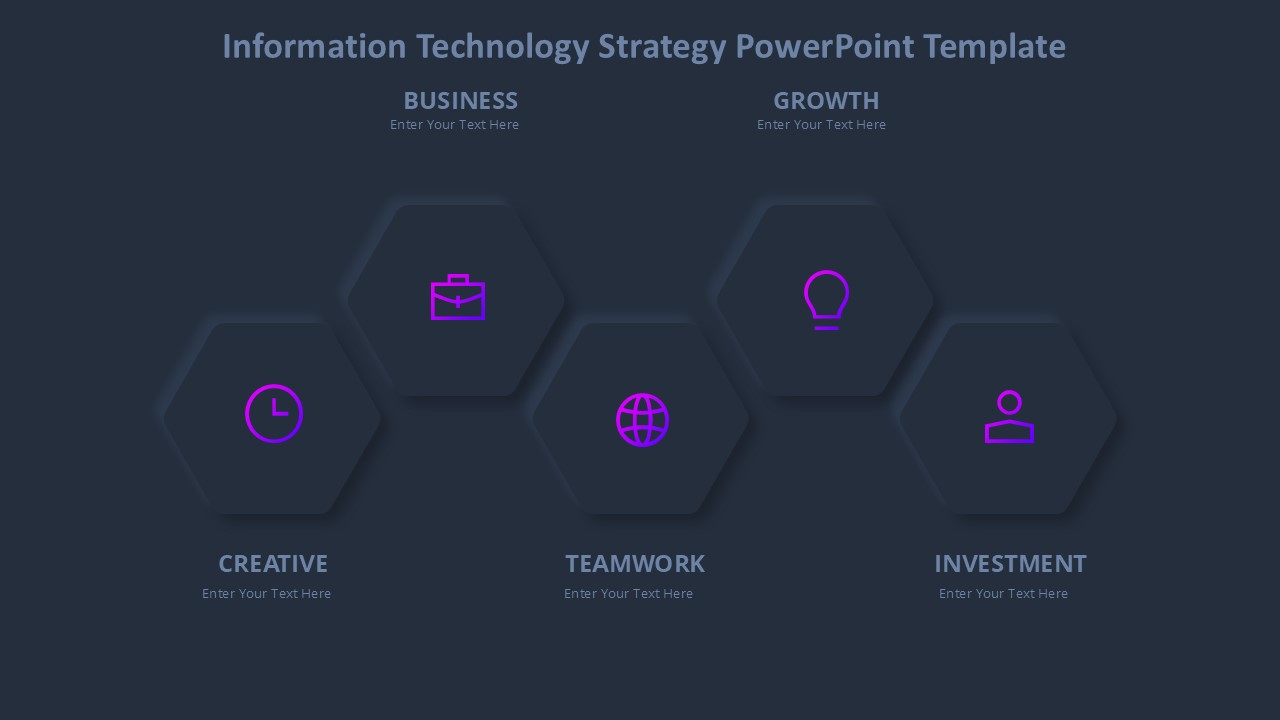 Information Technology Strategy PowerPoint Template

BUSINESS
Enter Your Text Here

GROWTH
Enter Your Text Here

CREATIVE
Enter Your Text Here

TEAMWORK
Enter Your Text Here

INVESTMENT
Enter Your Text Here